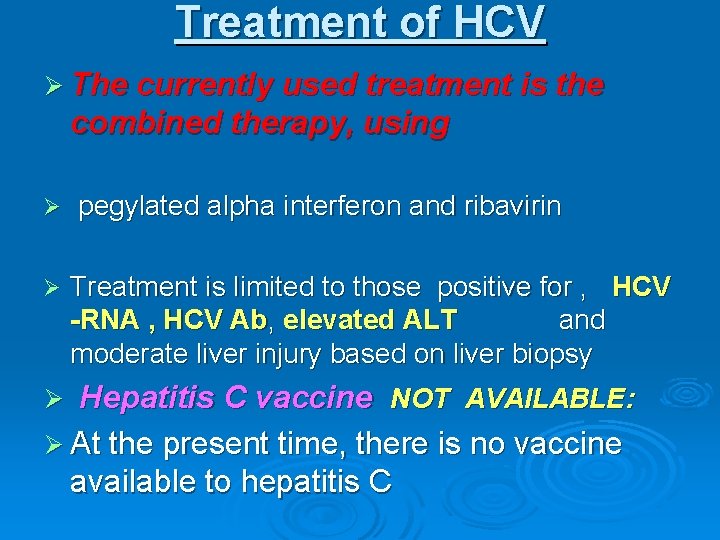 Treatment of HCV

➢ The currently used treatment is the combined therapy, using

➢ pegylated alpha interferon and ribavirin

➢ Treatment is limited to those positive for , HCV -RNA , HCV Ab, elevated ALT and moderate liver injury based on liver biopsy

➢ Hepatitis C vaccine NOT AVAILABLE:

➢ At the present time, there is no vaccine available to hepatitis C